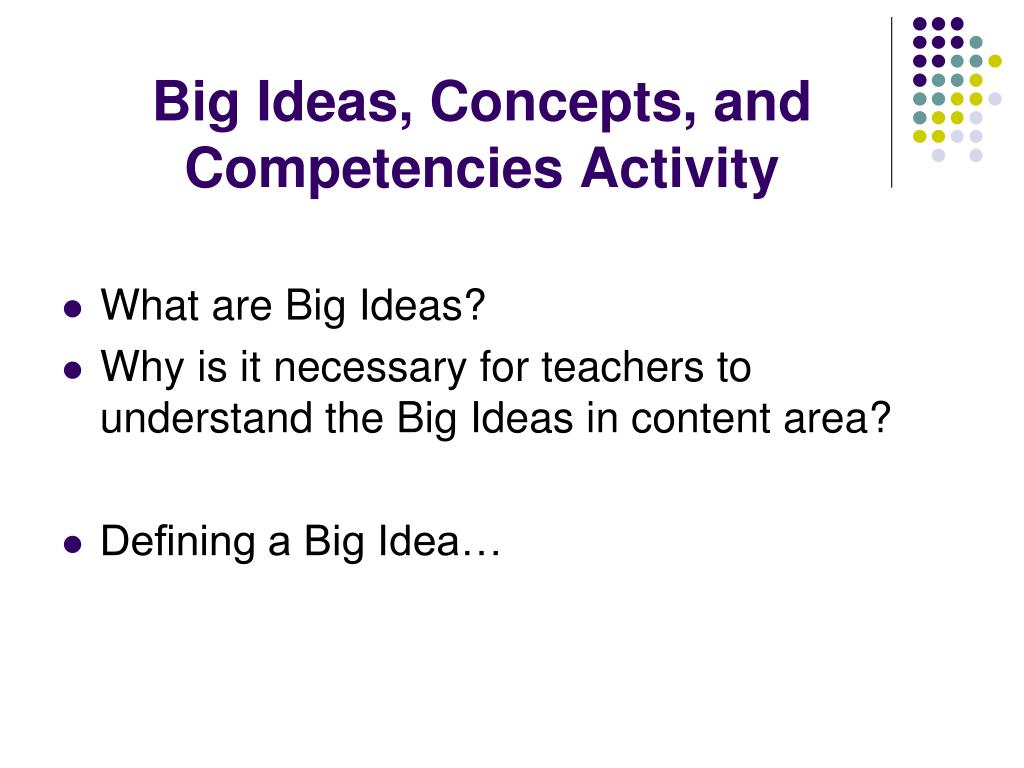 Big Ideas, Concepts, and Competencies Activity

- What are Big Ideas?
- Why is it necessary for teachers to understand the Big Ideas in content area?

- Defining a Big Idea…